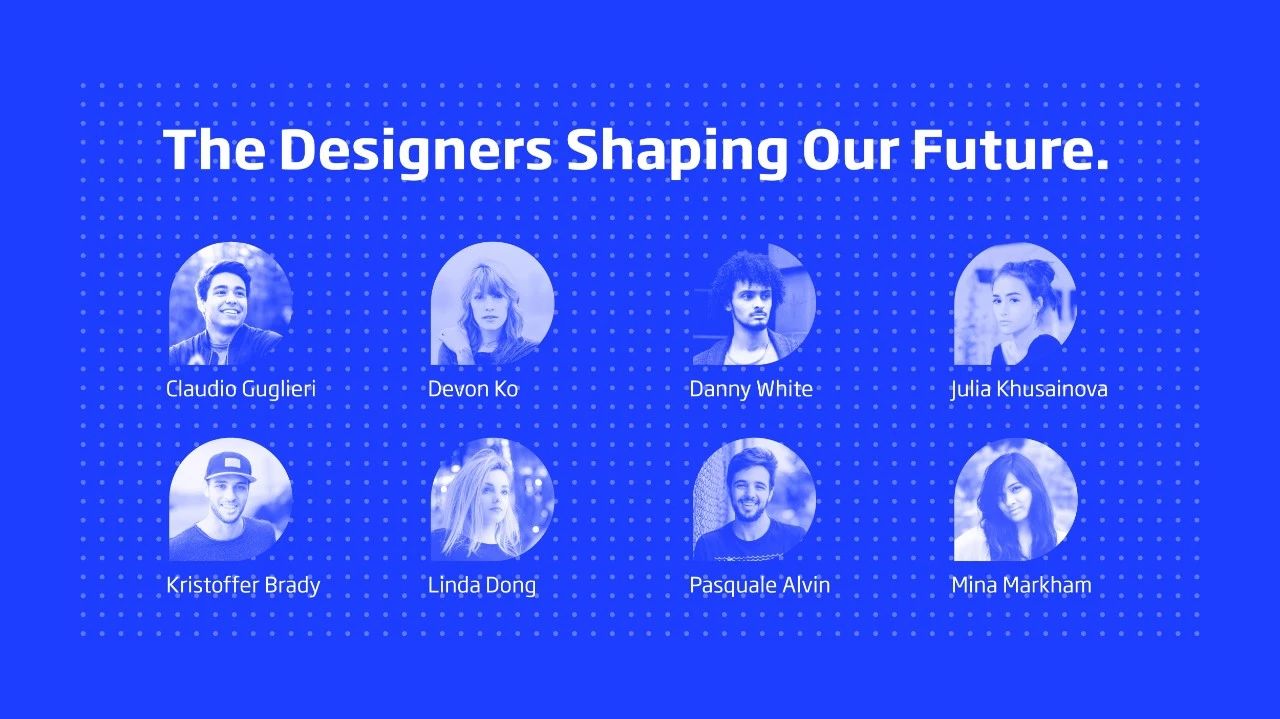 The Designers Shaping Our Future.

Claudio Guglieri

Devon Ko

Danny White

Julia Khusainova

Kristoffer Brady

Linda Dong

Pasquale Alvin

Mina Markham